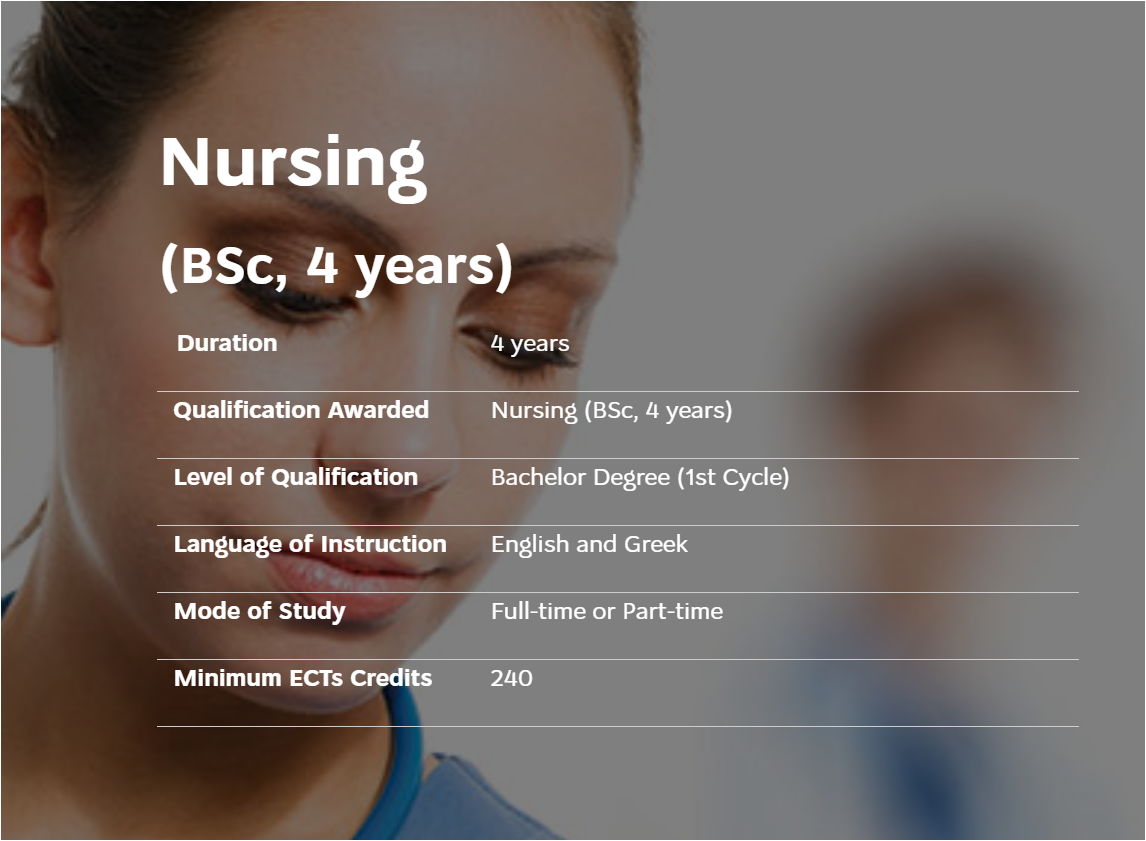 Nursing

(BSc, 4 years)

| Duration | 4 years |
|---|---|
| Qualification Awarded | Nursing (BSc, 4 years) |
| Level of Qualification | Bachelor Degree (1st Cycle) |
| Language of Instruction | English and Greek |
| Mode of Study | Full-time or Part-time |
| Minimum ECTs Credits | 240 |